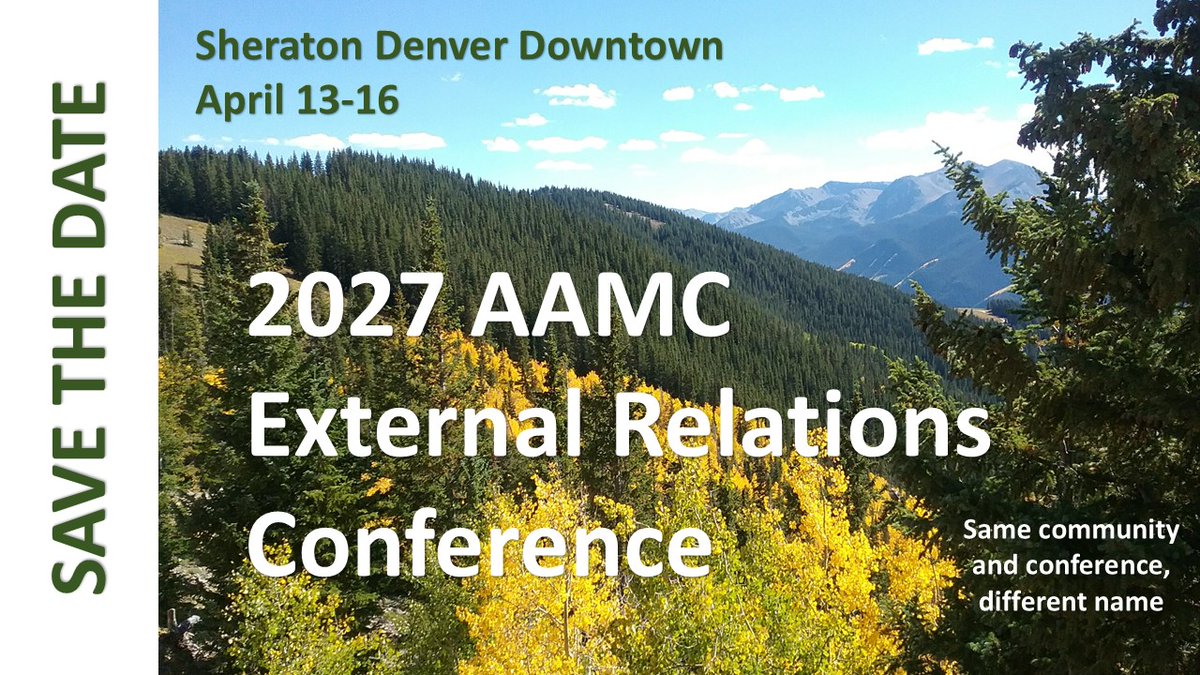 SAVE THE DATE

Sheraton Denver Downtown
April 13-16

2027 AAMC External Relations Conference

Same community and conference, different name